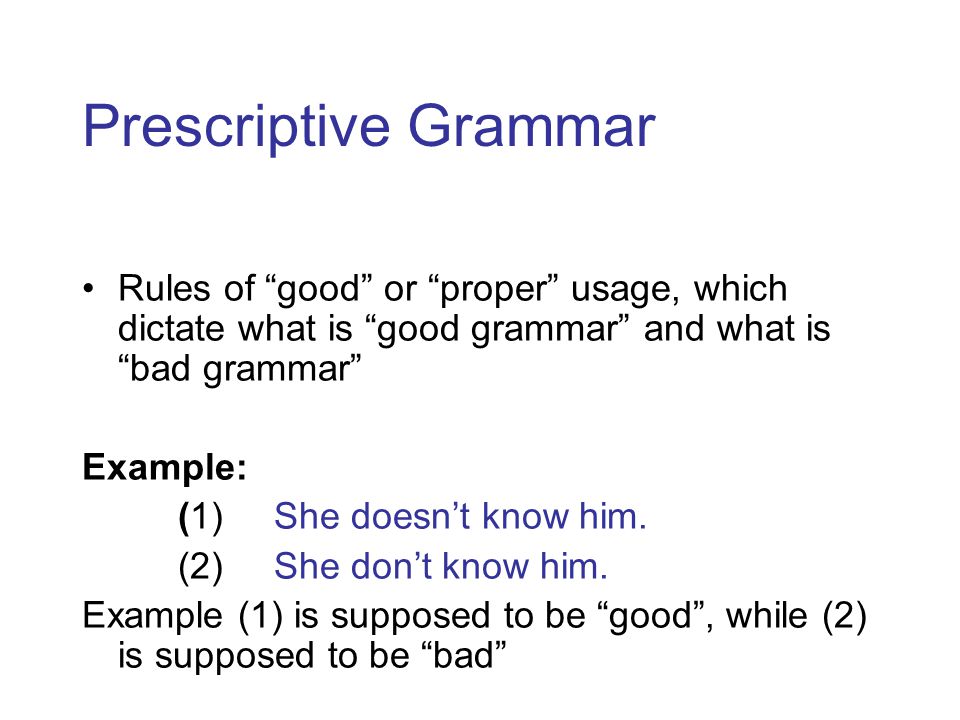 Prescriptive Grammar

• Rules of “good” or “proper” usage, which dictate what is “good grammar” and what is “bad grammar”

Example:
(1) She doesn’t know him.
(2) She don’t know him.
Example (1) is supposed to be “good”, while (2) is supposed to be “bad”